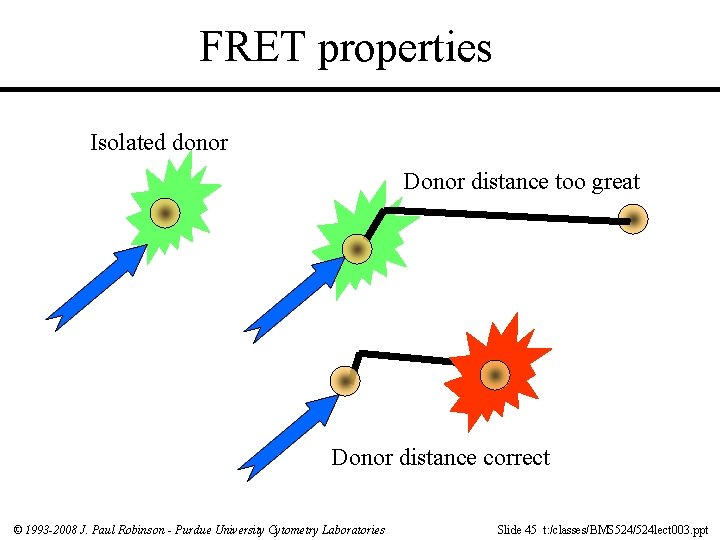 FRET properties

Isolated donor

Donor distance too great

Donor distance correct

© 1993-2008 J. Paul Robinson - Purdue University Cytometry Laboratories

Slide 45 t:/classes/BMS524/524lect003.ppt